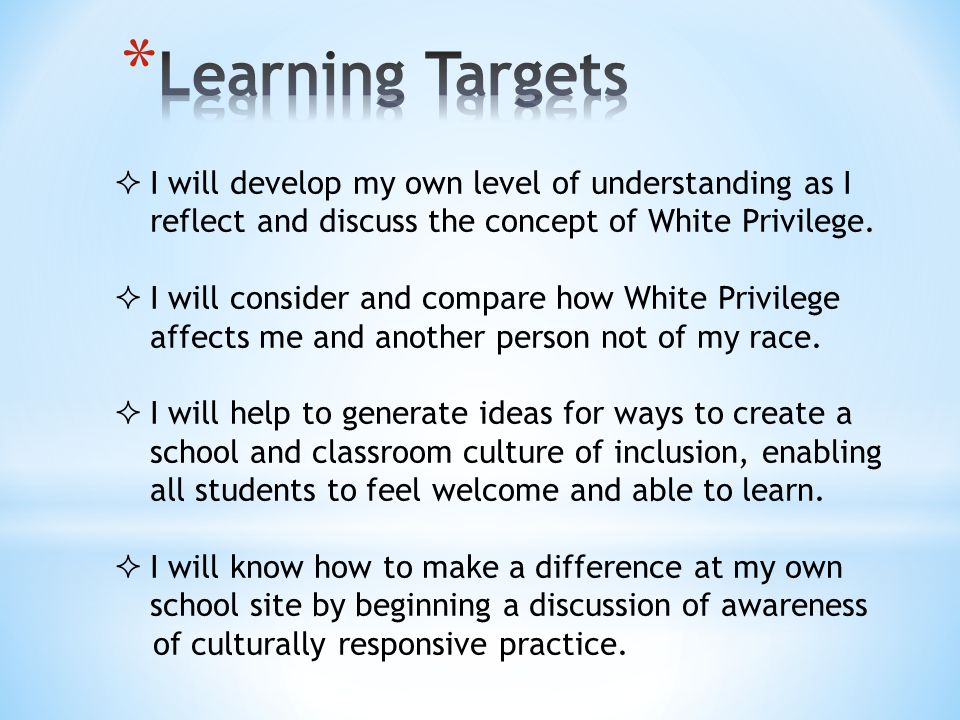 *Learning Targets

✧ I will develop my own level of understanding as I reflect and discuss the concept of White Privilege.

✧ I will consider and compare how White Privilege affects me and another person not of my race.

✧ I will help to generate ideas for ways to create a school and classroom culture of inclusion, enabling all students to feel welcome and able to learn.

✧ I will know how to make a difference at my own school site by beginning a discussion of awareness of culturally responsive practice.